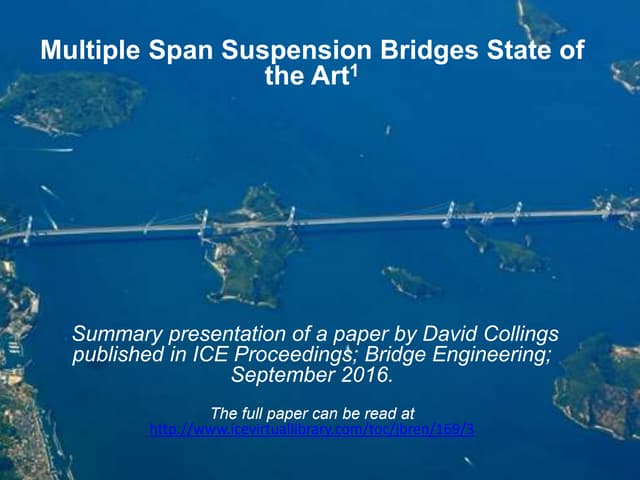 Multiple Span Suspension Bridges State of the Art$^1$

Summary presentation of a paper by David Collings published in ICE Proceedings; Bridge Engineering; September 2016.

The full paper can be read at
http://www.icevirtuallibrary.com/toc/jbren/169/3